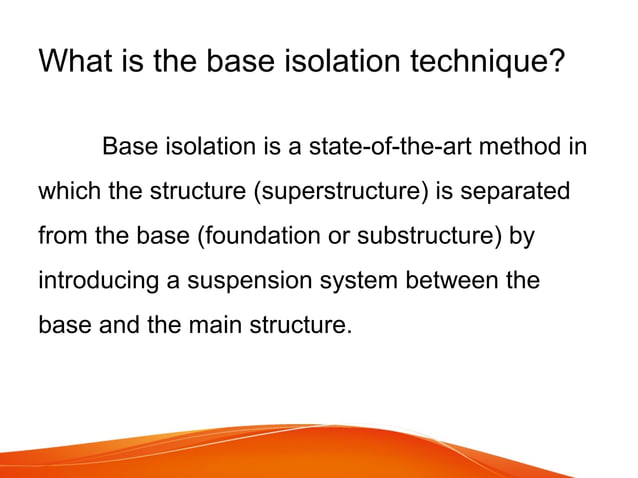 What is the base isolation technique?

Base isolation is a state-of-the-art method in which the structure (superstructure) is separated from the base (foundation or substructure) by introducing a suspension system between the base and the main structure.